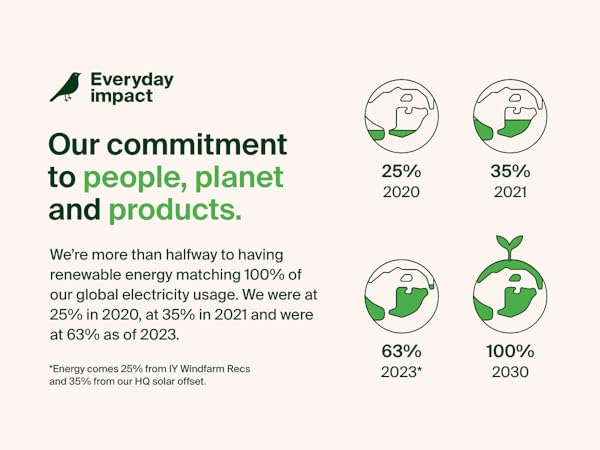 Everyday impact

Our commitment to people, planet and products.

We're more than halfway to having renewable energy matching 100% of our global electricity usage. We were at 25% in 2020, at 35% in 2021 and were at 63% as of 2023.

*Energy comes 25% from IY Windfarm Recs and 35% from our HQ solar offset.

25%
2020

35%
2021

63%
2023*

100%
2030